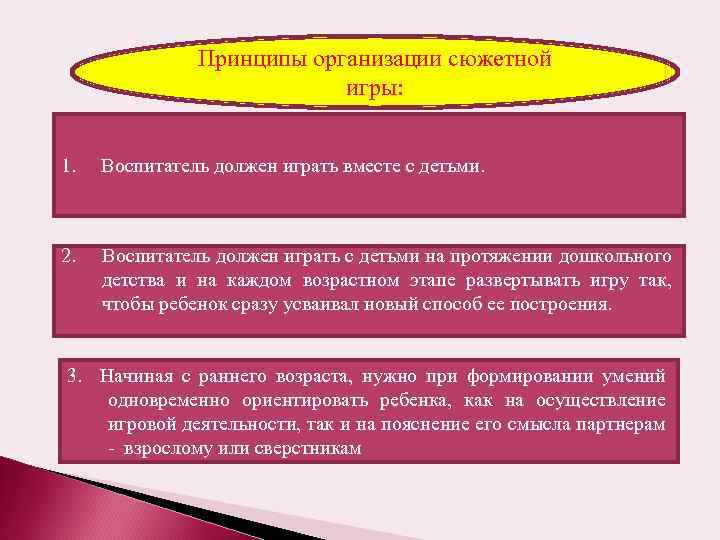 Принципы организации сюжетной игры:

1. Воспитатель должен играть вместе с детьми.

2. Воспитатель должен играть с детьми на протяжении дошкольного детства и на каждом возрастном этапе развертывать игру так, чтобы ребенок сразу усваивал новый способ ее построения.

3. Начиная с раннего возраста, нужно при формировании умений одновременно ориентировать ребенка, как на осуществление игровой деятельности, так и на пояснение его смысла партнерам - взрослому или сверстникам